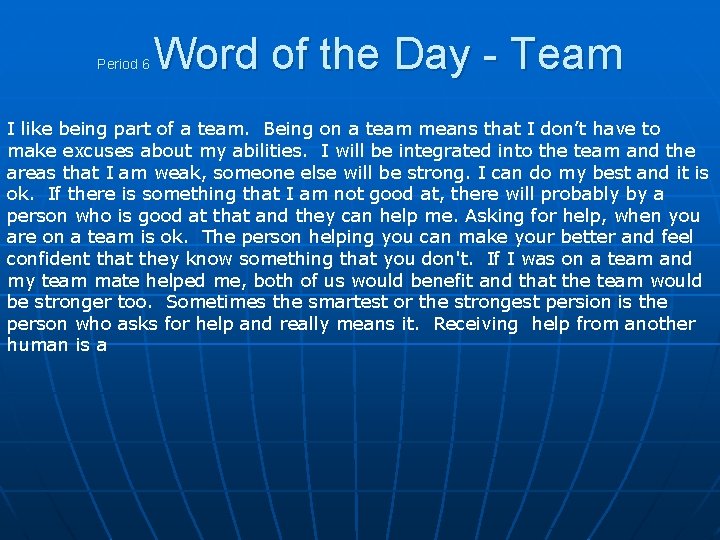 Period 6 Word of the Day - Team

I like being part of a team. Being on a team means that I don't have to make excuses about my abilities. I will be integrated into the team and the areas that I am weak, someone else will be strong. I can do my best and it is ok. If there is something that I am not good at, there will probably by a person who is good at that and they can help me. Asking for help, when you are on a team is ok. The person helping you can make your better and feel confident that they know something that you don't. If I was on a team and my team mate helped me, both of us would benefit and that the team would be stronger too. Sometimes the smartest or the strongest persion is the person who asks for help and really means it. Receiving help from another human is a